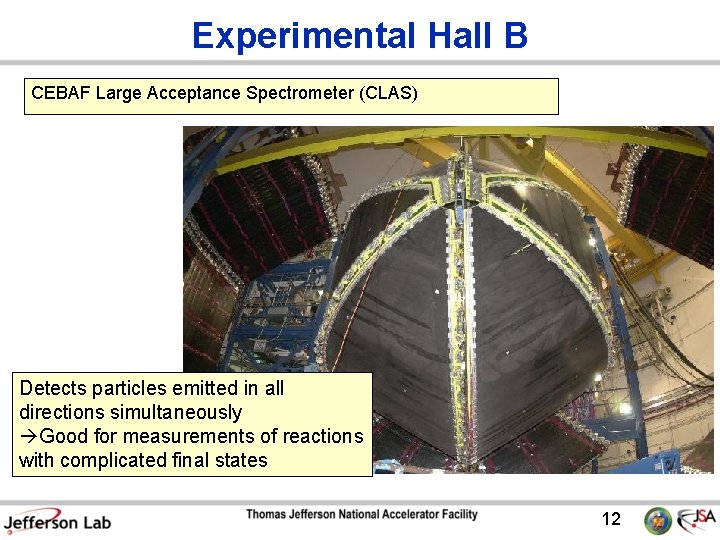 Experimental Hall B

CEBAF Large Acceptance Spectrometer (CLAS)

Detects particles emitted in all directions simultaneously
→Good for measurements of reactions with complicated final states

Jefferson Lab

Thomas Jefferson National Accelerator Facility

12

JSA